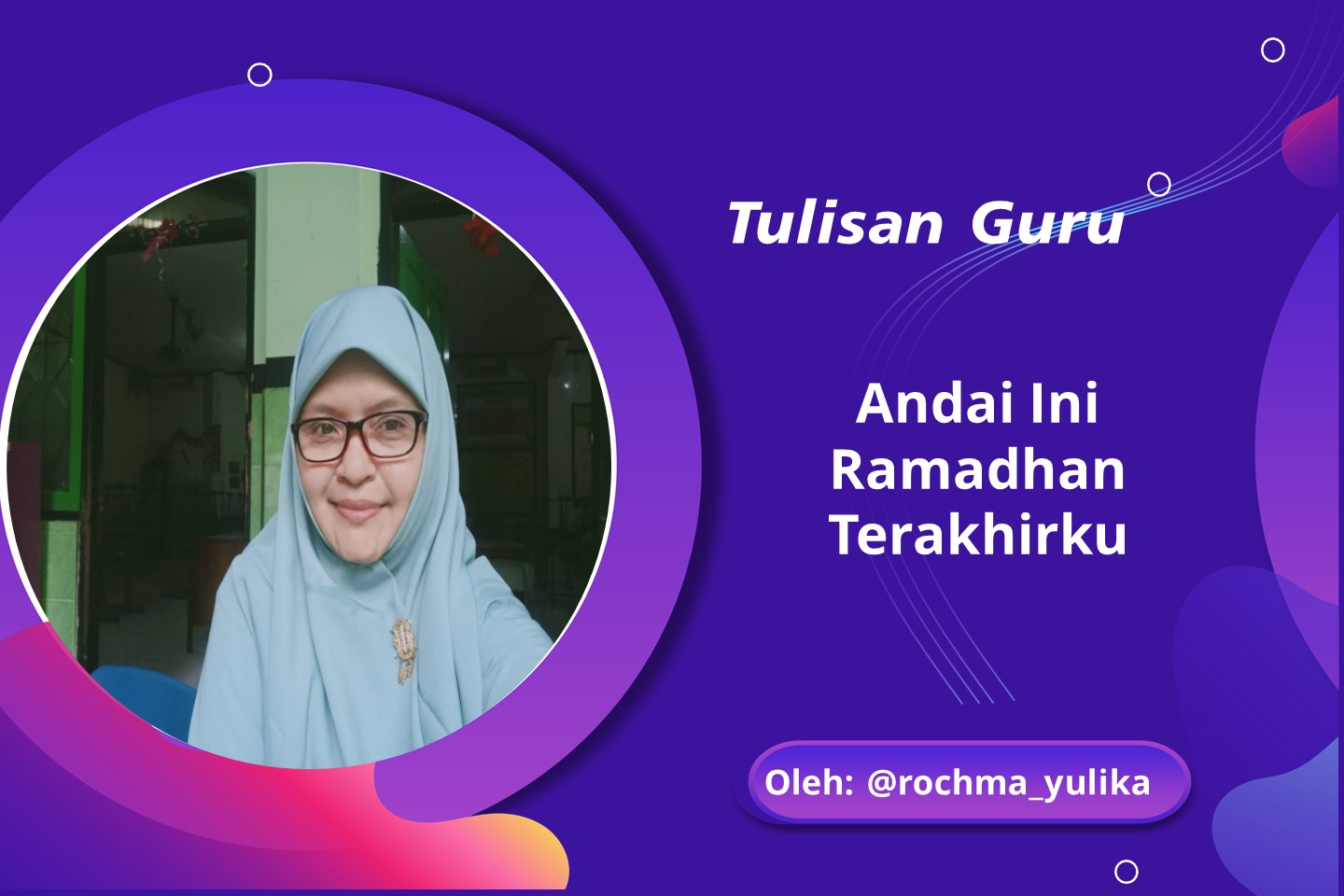 Tulisan Guru

Andai Ini Ramadhan Terakhirku

Oleh: @rochma_yulika